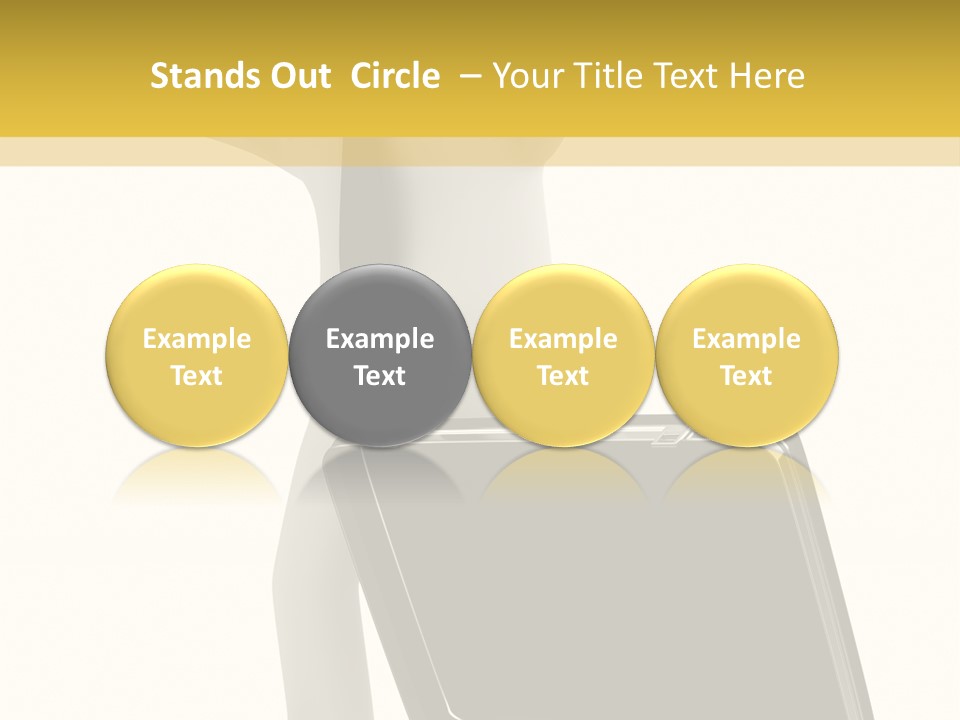 Stands Out Circle – Your Title Text Here

Example Text

Example Text

Example Text

Example Text